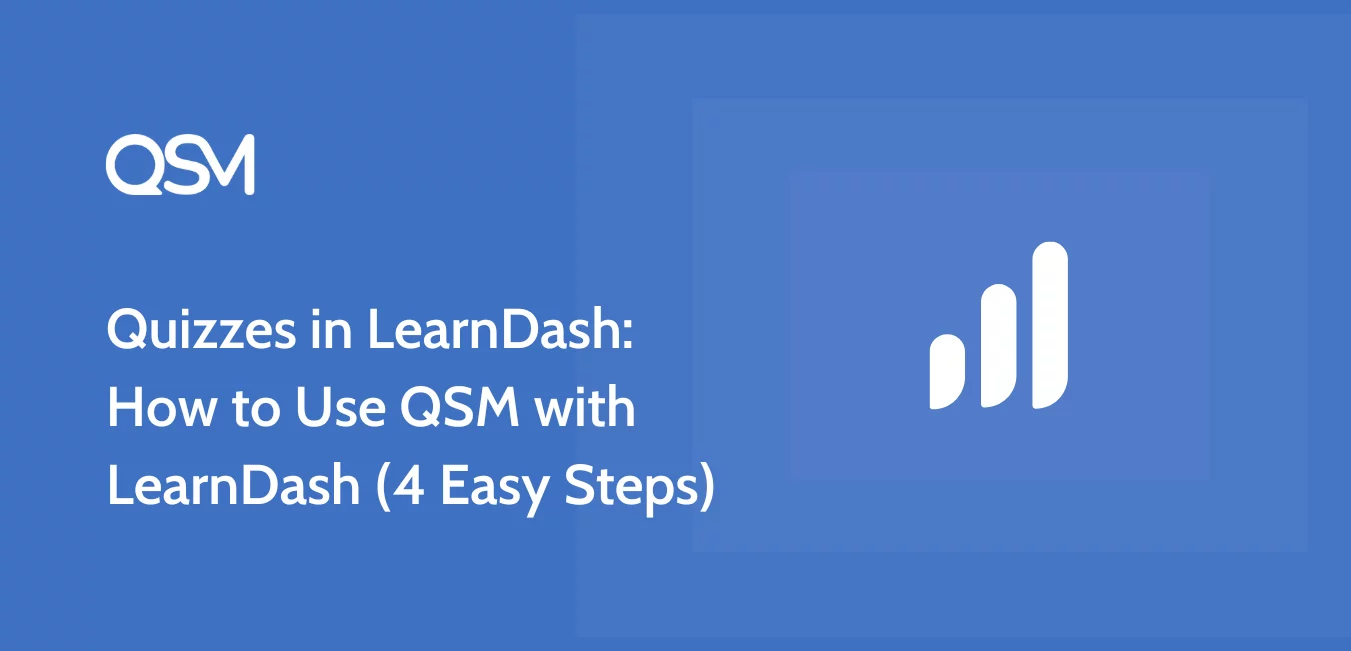 QSM

Quizzes in LearnDash: How to Use QSM with LearnDash (4 Easy Steps)